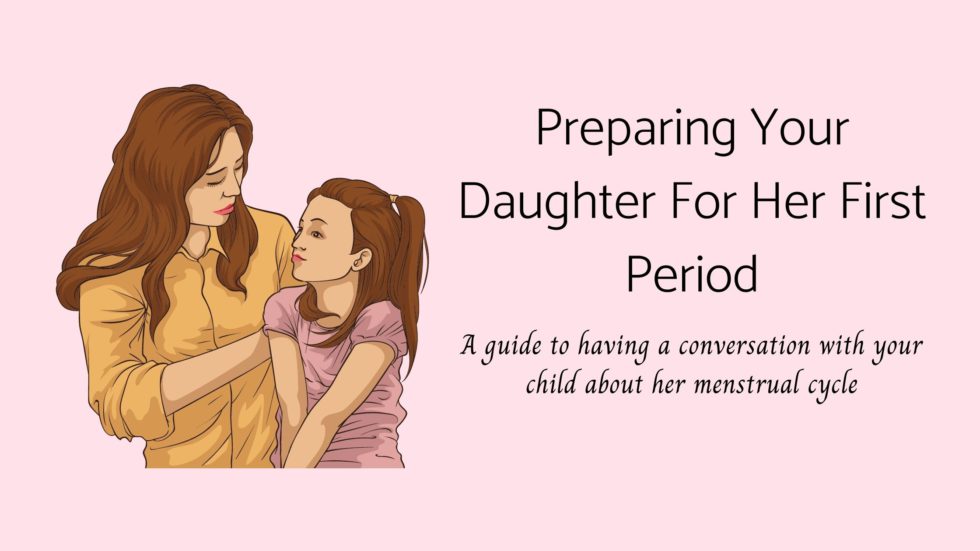 Preparing Your Daughter For Her First Period

A guide to having a conversation with your child about her menstrual cycle